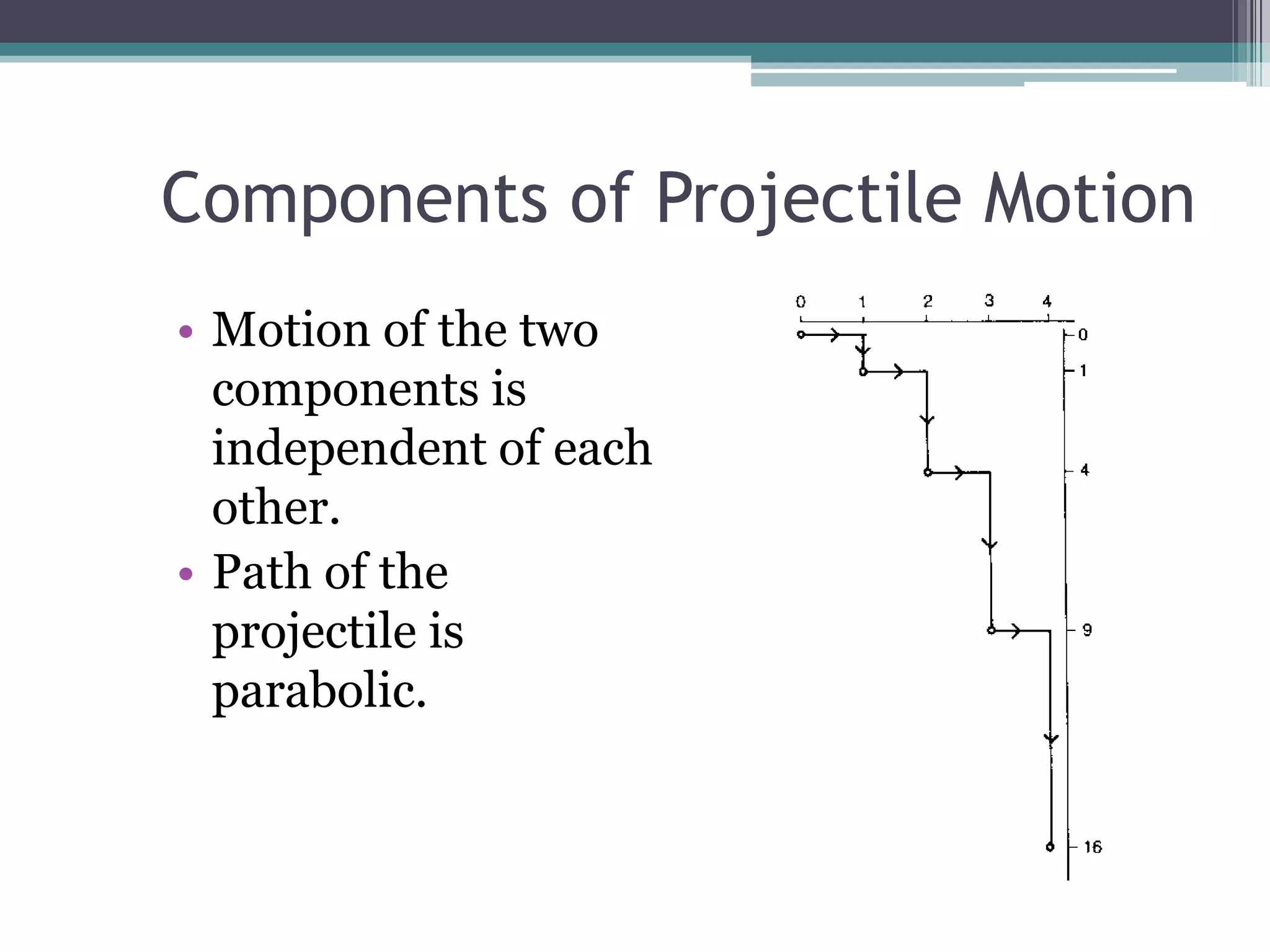 Components of Projectile Motion

• Motion of the two components is independent of each other.
• Path of the projectile is parabolic.

0 1 2 3 4

0
1
4
9
16